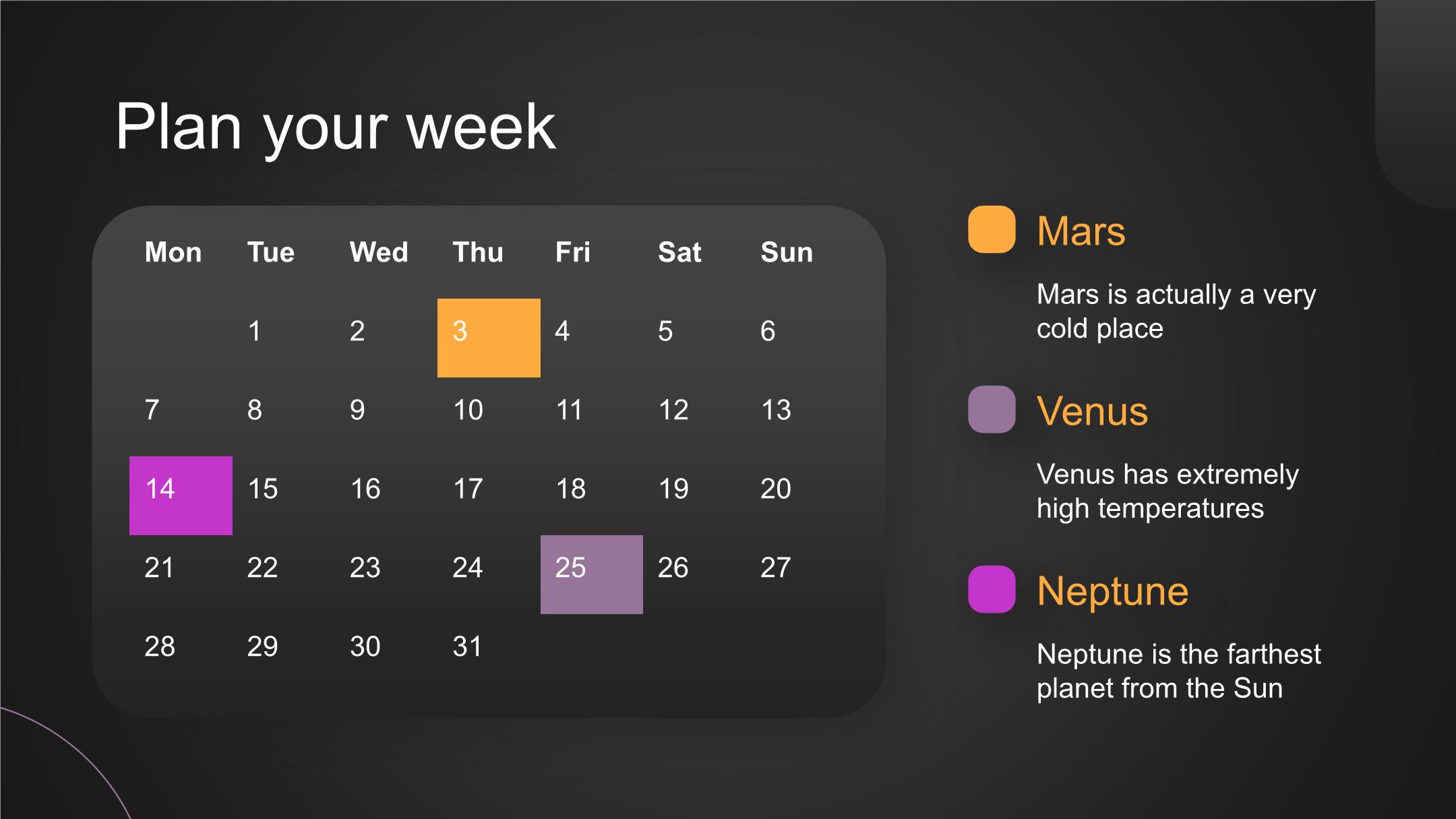 Plan your week

| Mon | Tue | Wed | Thu | Fri | Sat | Sun |
|---|---|---|---|---|---|---|
| | 1 | 2 | 3 | 4 | 5 | 6 |
| 7 | 8 | 9 | 10 | 11 | 12 | 13 |
| 14 | 15 | 16 | 17 | 18 | 19 | 20 |
| 21 | 22 | 23 | 24 | 25 | 26 | 27 |
| 28 | 29 | 30 | 31 | | | |

Mars

Mars is actually a very cold place

Venus

Venus has extremely high temperatures

Neptune

Neptune is the farthest planet from the Sun